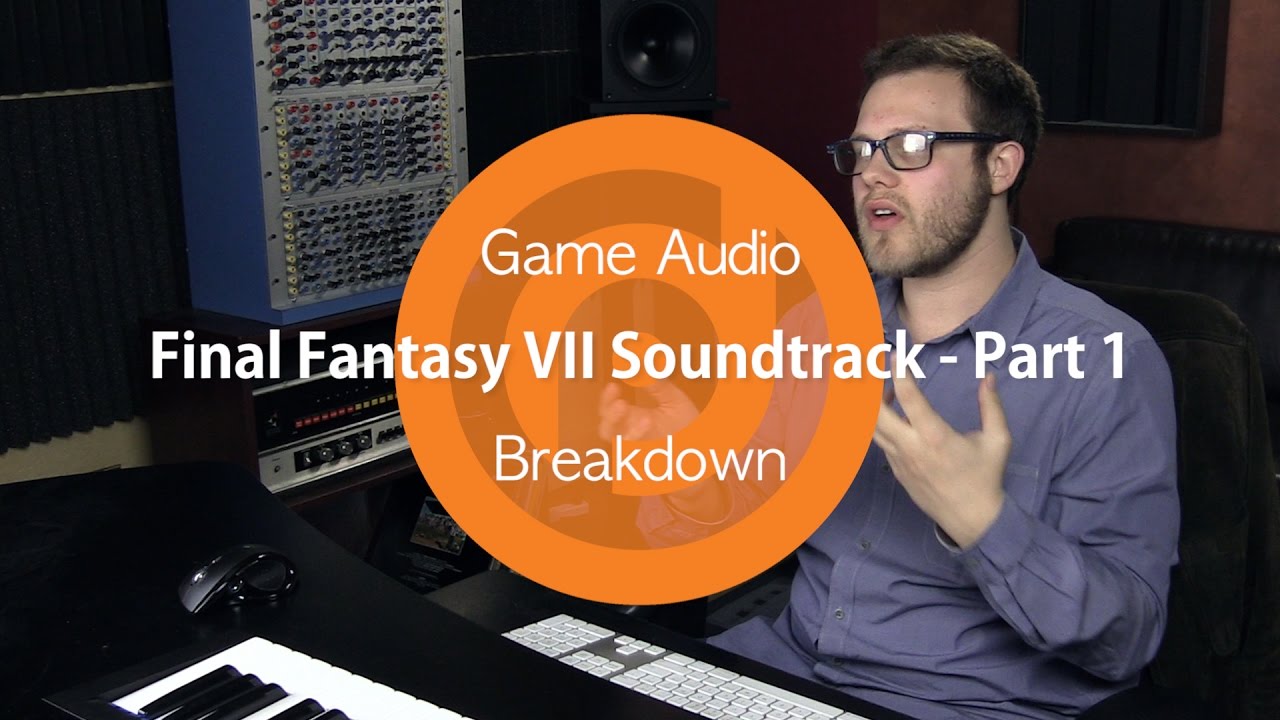 Game Audio

Final Fantasy VII Soundtrack - Part 1

Breakdown